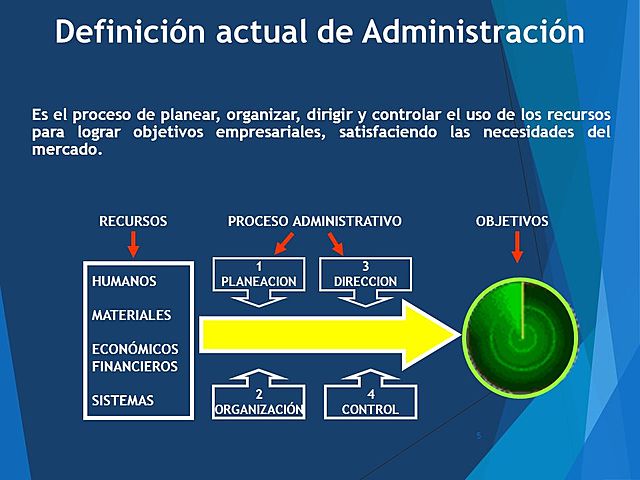 Definición actual de Administración

Es el proceso de planear, organizar, dirigir y controlar el uso de los recursos para lograr objetivos empresariales, satisfaciendo las necesidades del mercado.

RECURSOS

PROCESO ADMINISTRATIVO

OBJETIVOS

HUMANOS

MATERIALES

ECONÓMICOS FINANCIEROS

SISTEMAS

1 PLANEACION

3 DIRECCION

2 ORGANIZACIÓN

4 CONTROL

5